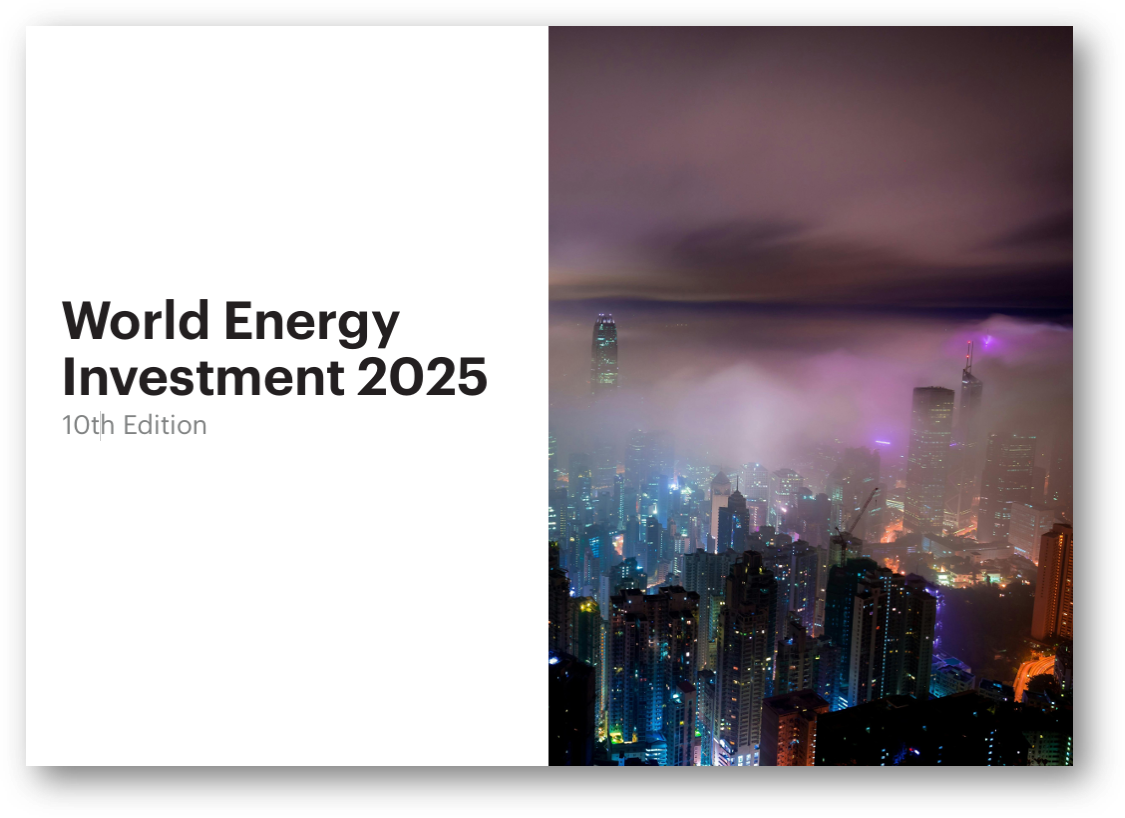 World Energy Investment 2025
10th Edition